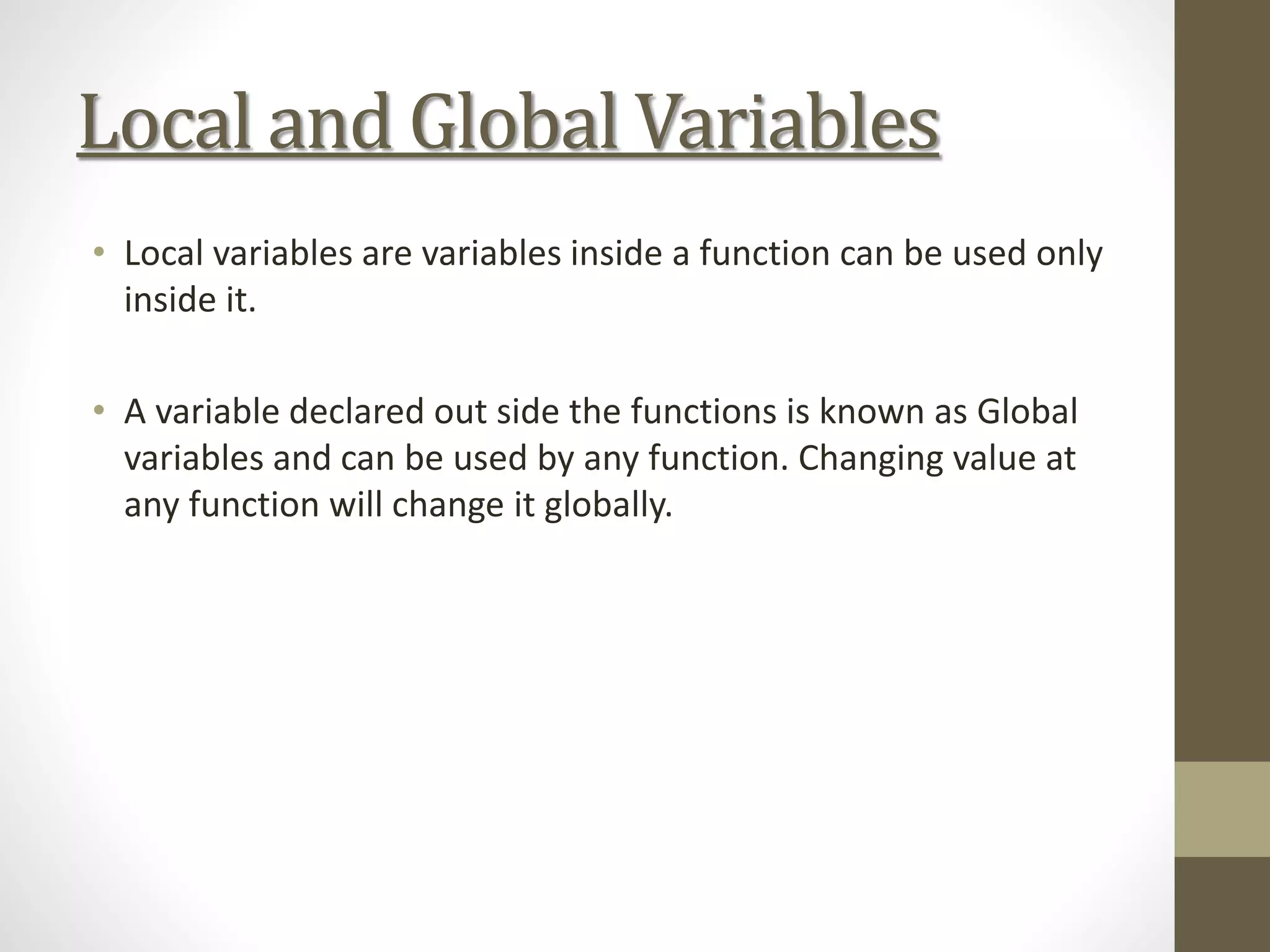 Local and Global Variables

• Local variables are variables inside a function can be used only inside it.

• A variable declared out side the functions is known as Global variables and can be used by any function. Changing value at any function will change it globally.